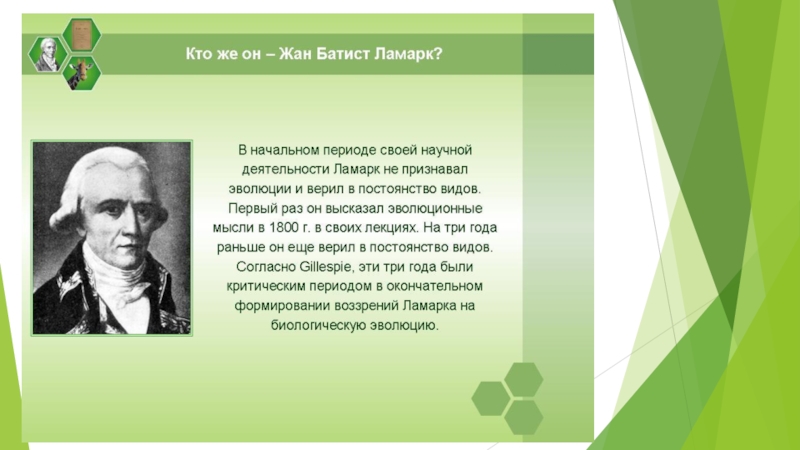 Кто же он – Жан Батист Ламарк?

В начальном периоде своей научной деятельности Ламарк не признавал эволюции и верил в постоянство видов. Первый раз он высказал эволюционные мысли в 1800 г. в своих лекциях. На три года раньше он еще верил в постоянство видов. Согласно Gillespie, эти три года были критическим периодом в окончательном формировании воззрений Ламарка на биологическую эволюцию.